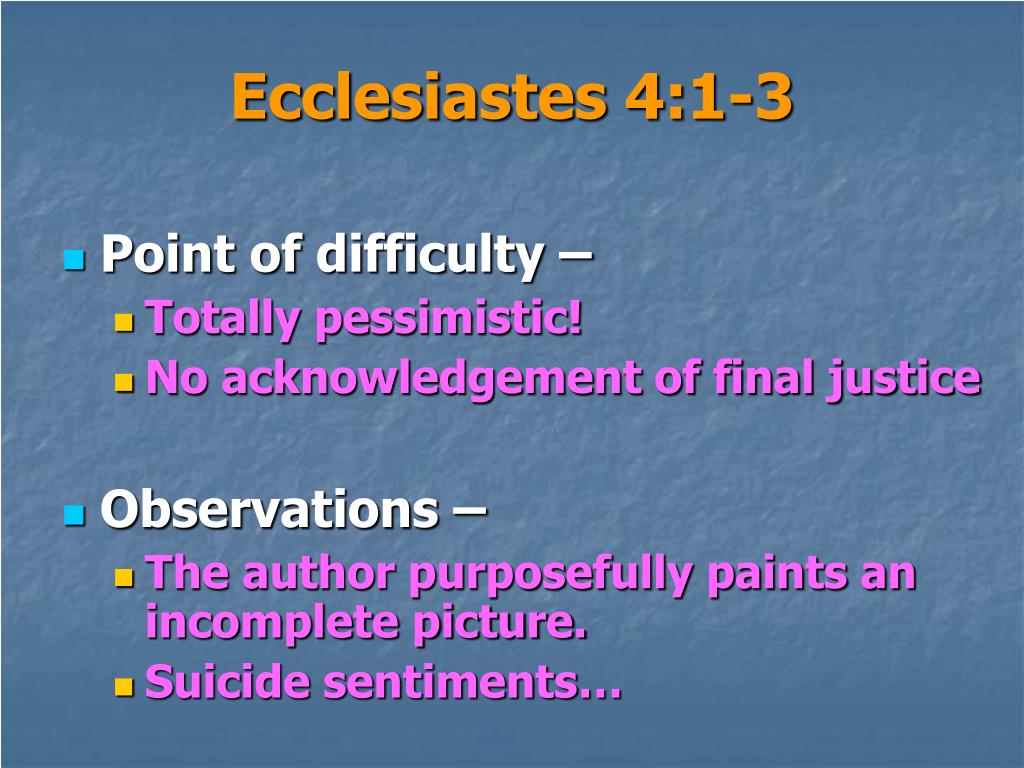 Ecclesiastes 4:1-3

Point of difficulty –
Totally pessimistic!
No acknowledgement of final justice

Observations –
The author purposefully paints an incomplete picture.
Suicide sentiments…